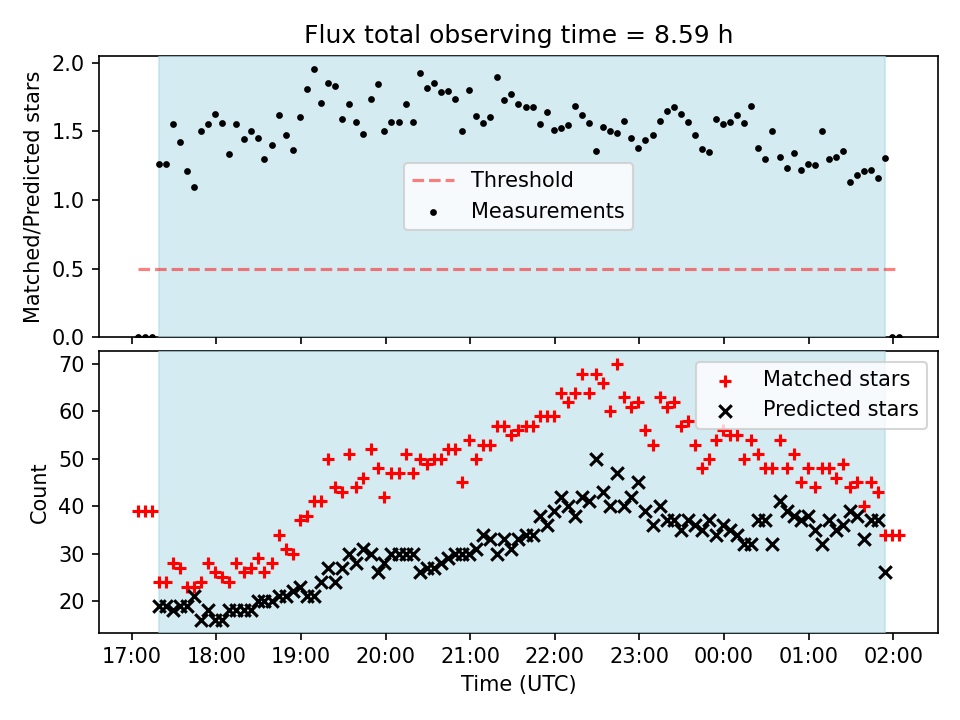 Flux total observing time = 8.59 h

Matched/Predicted stars

2.0
1.5
1.0
0.5
0.0

Threshold
Measurements

Count

70
60
50
40
30
20

Matched stars
Predicted stars

17:00
18:00
19:00
20:00
21:00
22:00
23:00
00:00
01:00
02:00

Time (UTC)